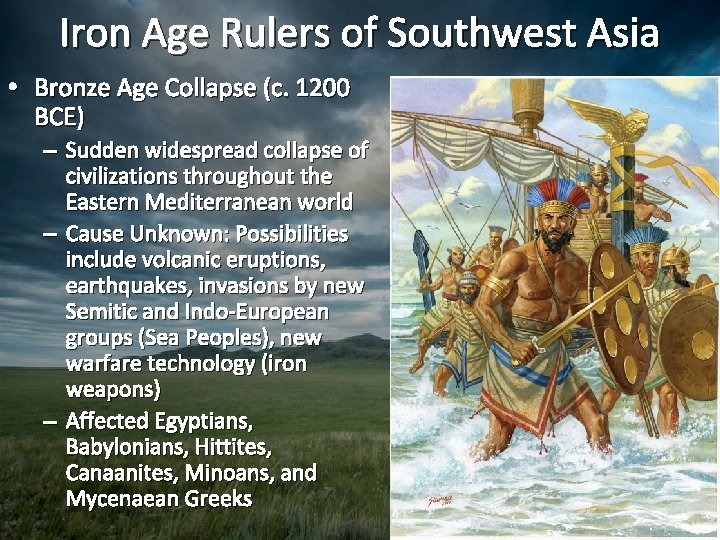 Iron Age Rulers of Southwest Asia

• Bronze Age Collapse (c. 1200 BCE)
– Sudden widespread collapse of civilizations throughout the Eastern Mediterranean world
– Cause Unknown: Possibilities include volcanic eruptions, earthquakes, invasions by new Semitic and Indo-European groups (Sea Peoples), new warfare technology (iron weapons)
– Affected Egyptians, Babylonians, Hittites, Canaanites, Minoans, and Mycenaean Greeks